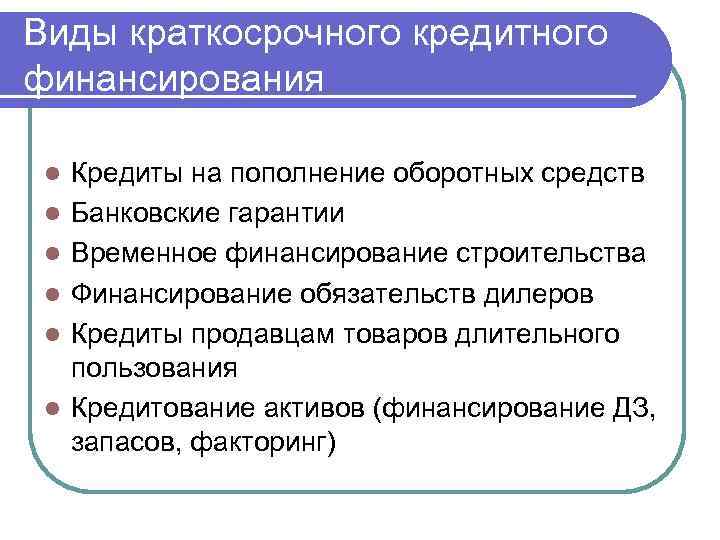 Виды краткосрочного кредитного финансирования

- Кредиты на пополнение оборотных средств
- Банковские гарантии
- Временное финансирование строительства
- Финансирование обязательств дилеров
- Кредиты продавцам товаров длительного пользования
- Кредитование активов (финансирование ДЗ, запасов, факторинг)